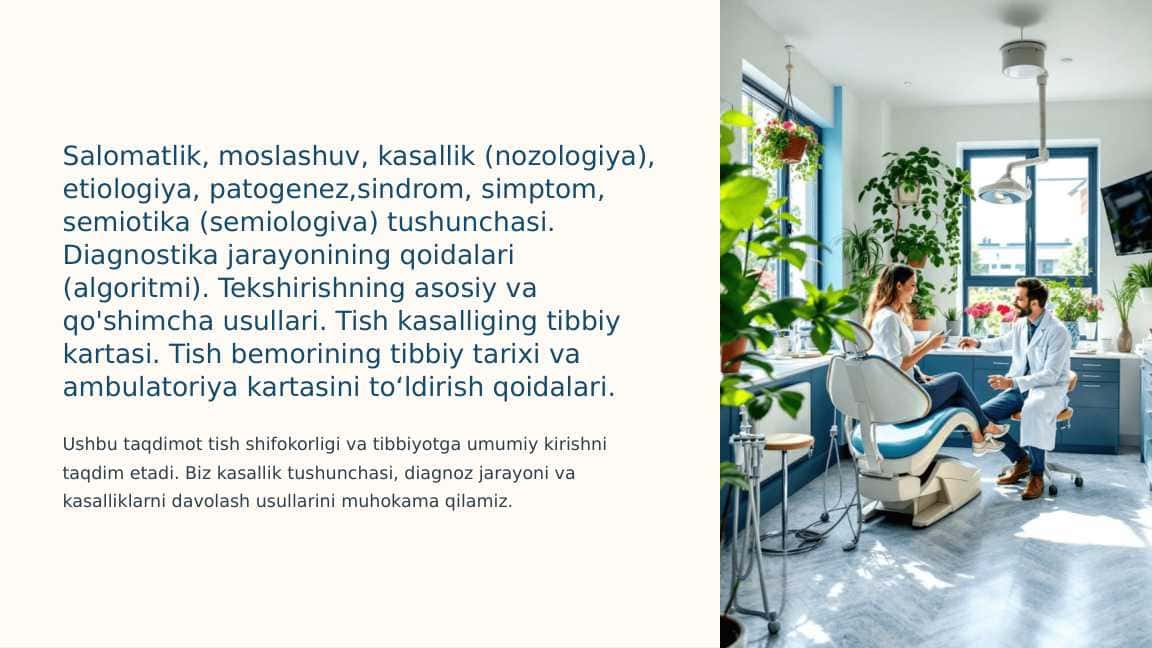 Salomatlik, moslashuv, kasallik (nozologiya), etiologiya, patogenez,sindrom, simptom, semiotika (semiologiva) tushunchasi. Diagnostika jarayonining qoidalari (algoritmi). Tekshirishning asosiy va qo'shimcha usullari. Tish kasalliging tibbiy kartasi. Tish bemorining tibbiy tarixi va ambulatoriya kartasini to‘ldirish qoidalari.

Ushbu taqdimot tish shifokorligi va tibbiyotga umumiy kirishni taqdim etadi. Biz kasallik tushunchasi, diagnoz jarayoni va kasalliklarni davolash usullarini muhokama qilamiz.